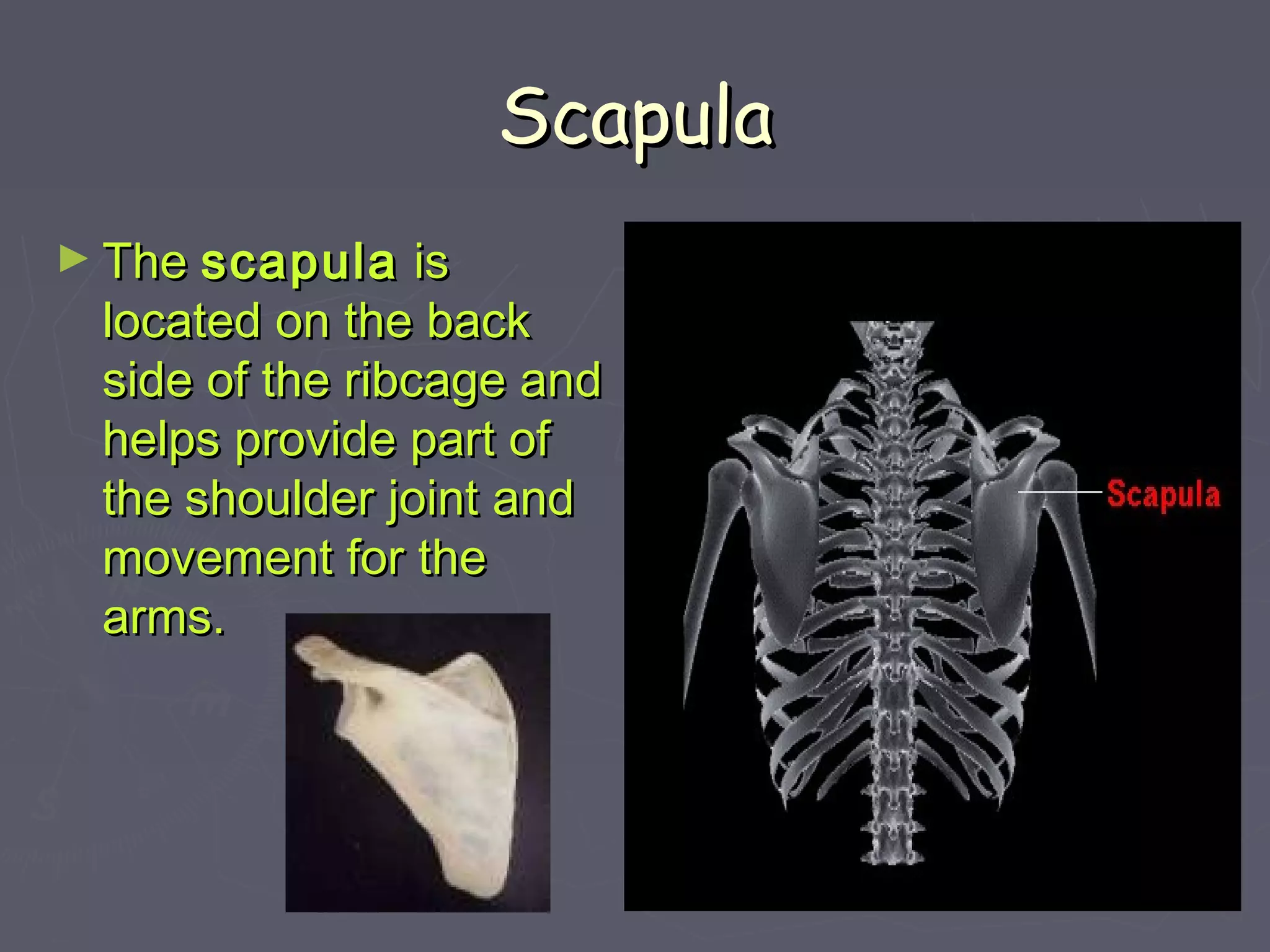 Scapula

► The scapula is located on the back side of the ribcage and helps provide part of the shoulder joint and movement for the arms.

Scapula